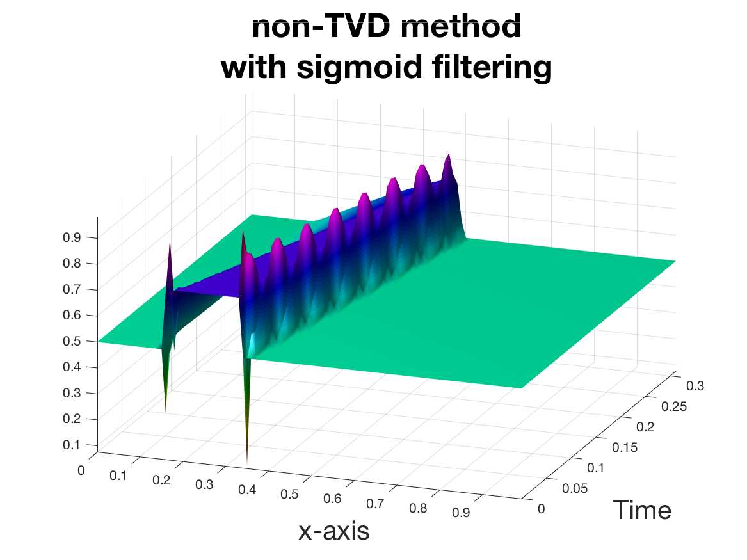 non-TVD method
with sigmoid filtering

0.9
0.8
0.7
0.6
0.5
0.4
0.3
0.2
0.1

0
0.1
0.2
0.3
0.4
0.5
0.6
0.7
0.8
0.9
x-axis

0
0.05
0.1
0.15
0.2
0.25
0.3
Time